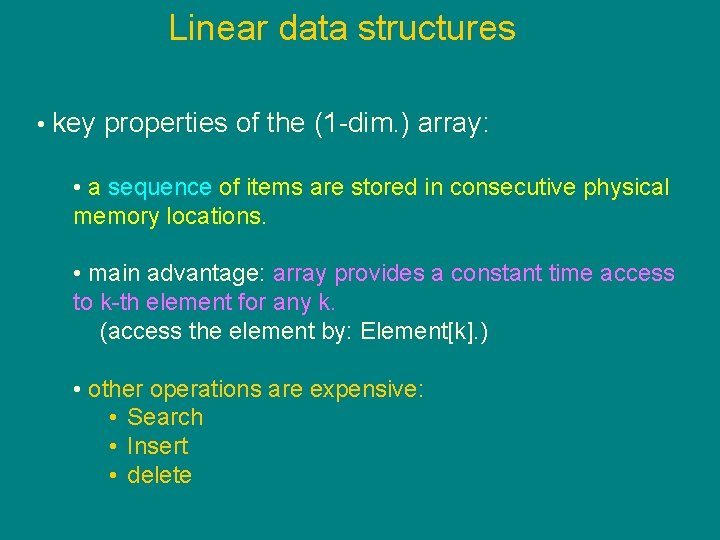 Linear data structures

• key properties of the (1-dim.) array:

• a sequence of items are stored in consecutive physical memory locations.

• main advantage: array provides a constant time access to k-th element for any k.
(access the element by: Element[k].)

• other operations are expensive:
• Search
• Insert
• delete